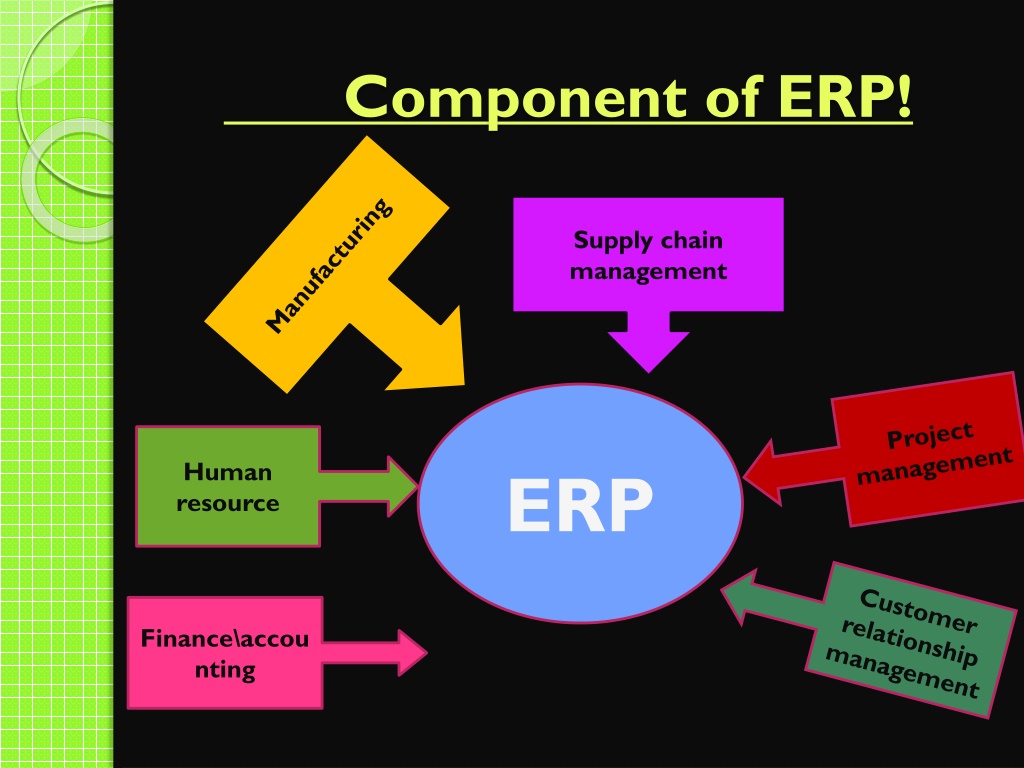 Component of ERP!

Manufacturing

Supply chain management

Human resource

ERP

Project management

Finance\accounting

Customer relationship management